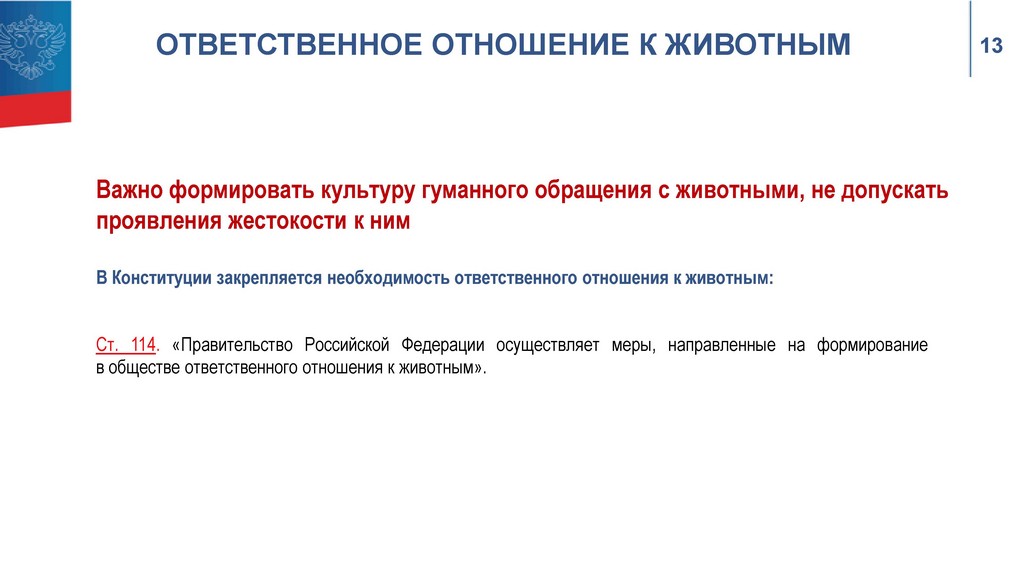 ОТВЕТСТВЕННОЕ ОТНОШЕНИЕ К ЖИВОТНЫМ

13

Важно формировать культуру гуманного обращения с животными, не допускать проявления жестокости к ним

В Конституции закрепляется необходимость ответственного отношения к животным:

Ст. 114. «Правительство Российской Федерации осуществляет меры, направленные на формирование в обществе ответственного отношения к животным».